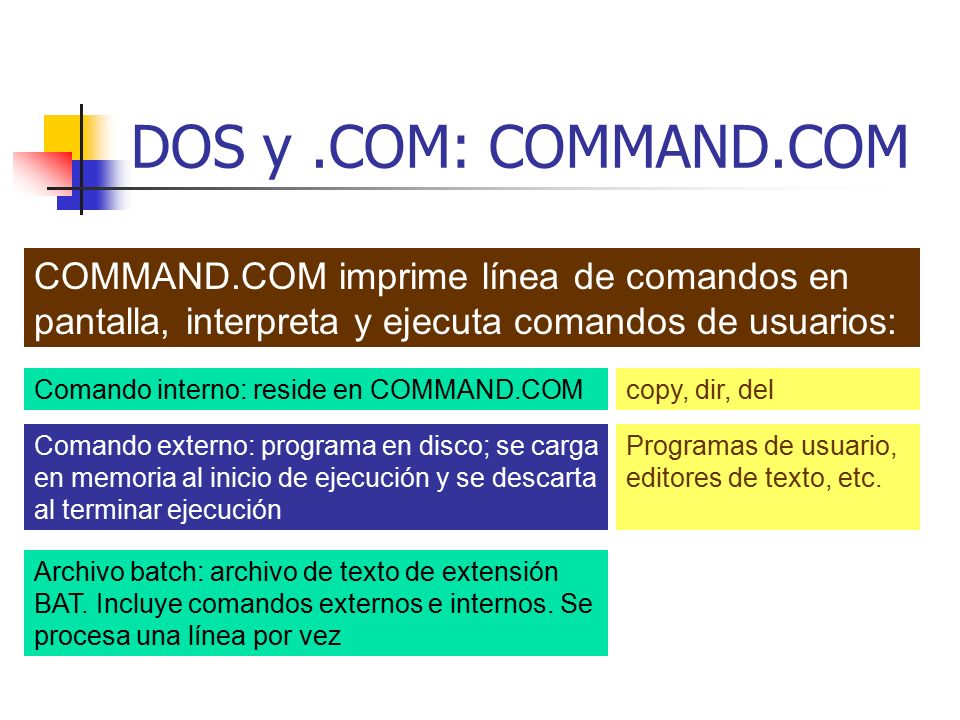 DOS y .COM: COMMAND.COM

COMMAND.COM imprime línea de comandos en pantalla, interpreta y ejecuta comandos de usuarios:

Comando interno: reside en COMMAND.COM

copy, dir, del

Comando externo: programa en disco; se carga en memoria al inicio de ejecución y se descarta al terminar ejecución

Programas de usuario, editores de texto, etc.

Archivo batch: archivo de texto de extensión BAT. Incluye comandos externos e internos. Se procesa una línea por vez